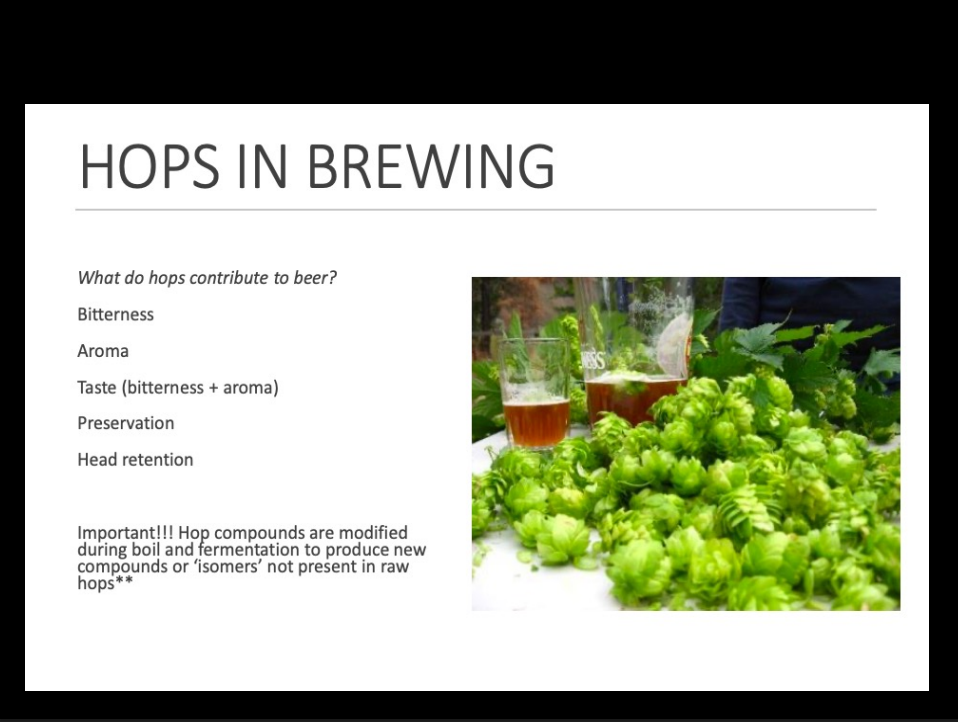 HOPS IN BREWING

What do hops contribute to beer?

Bitterness

Aroma

Taste (bitterness + aroma)

Preservation

Head retention

Important!!! Hop compounds are modified during boil and fermentation to produce new compounds or 'isomers' not present in raw hops**